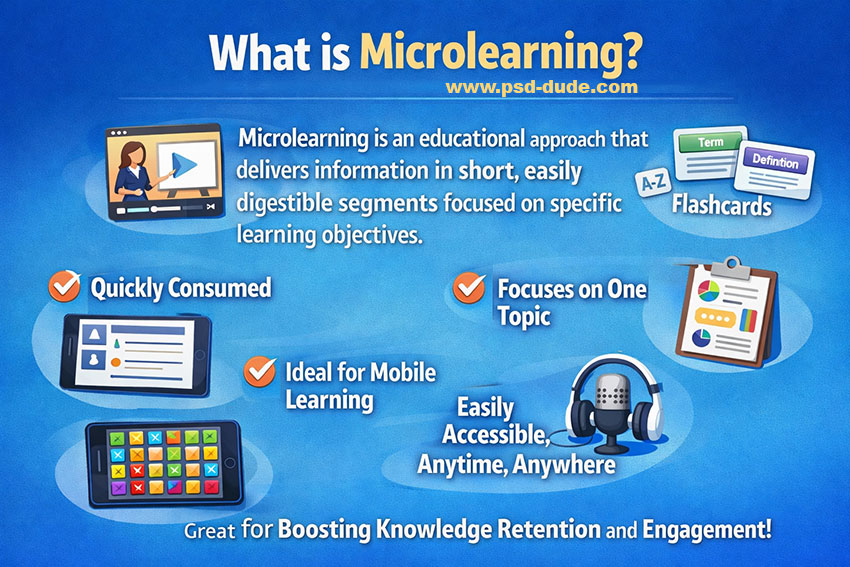 What is Microlearning?
www.psd-dude.com

Microlearning is an educational approach that delivers information in short, easily digestible segments focused on specific learning objectives.

Term
Defintion
A-Z
Flashcards

Quickly Consumed

Focuses on One Topic

Ideal for Mobile Learning

Easily Accessible, Anytime, Anywhere

Great for Boosting Knowledge Retention and Engagement!